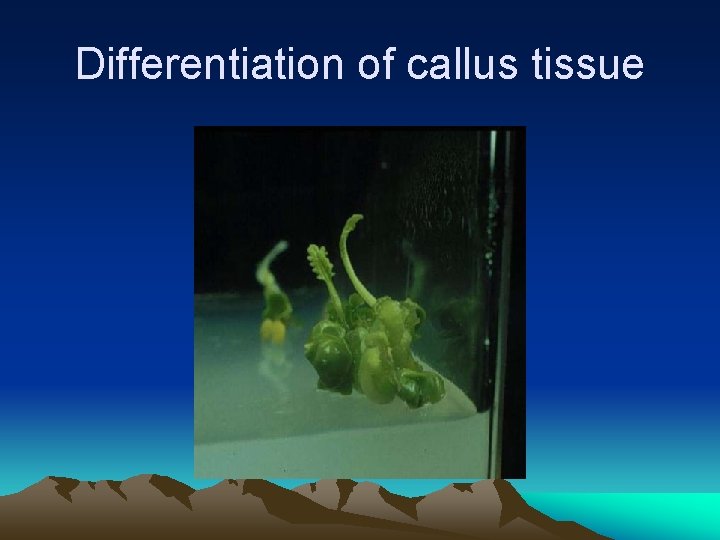 Differentiation of callus tissue